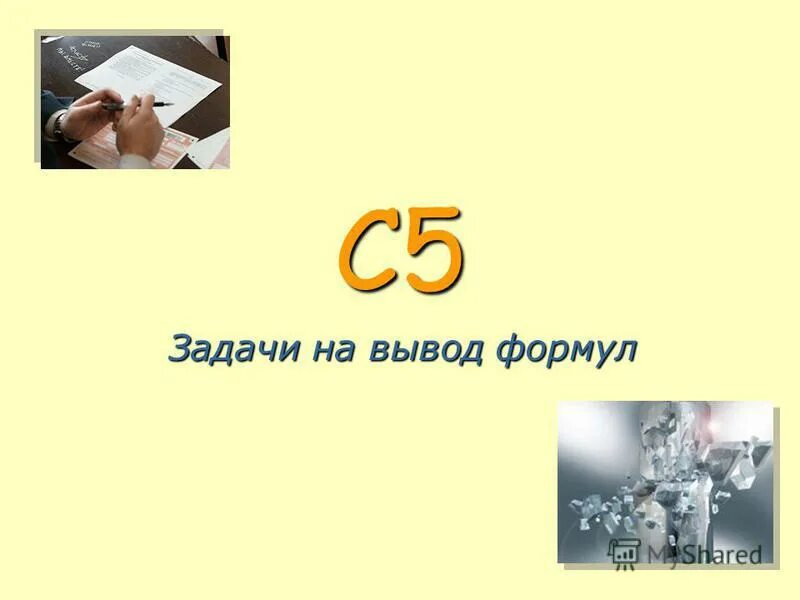 С5

Задачи на вывод формул

MyShared